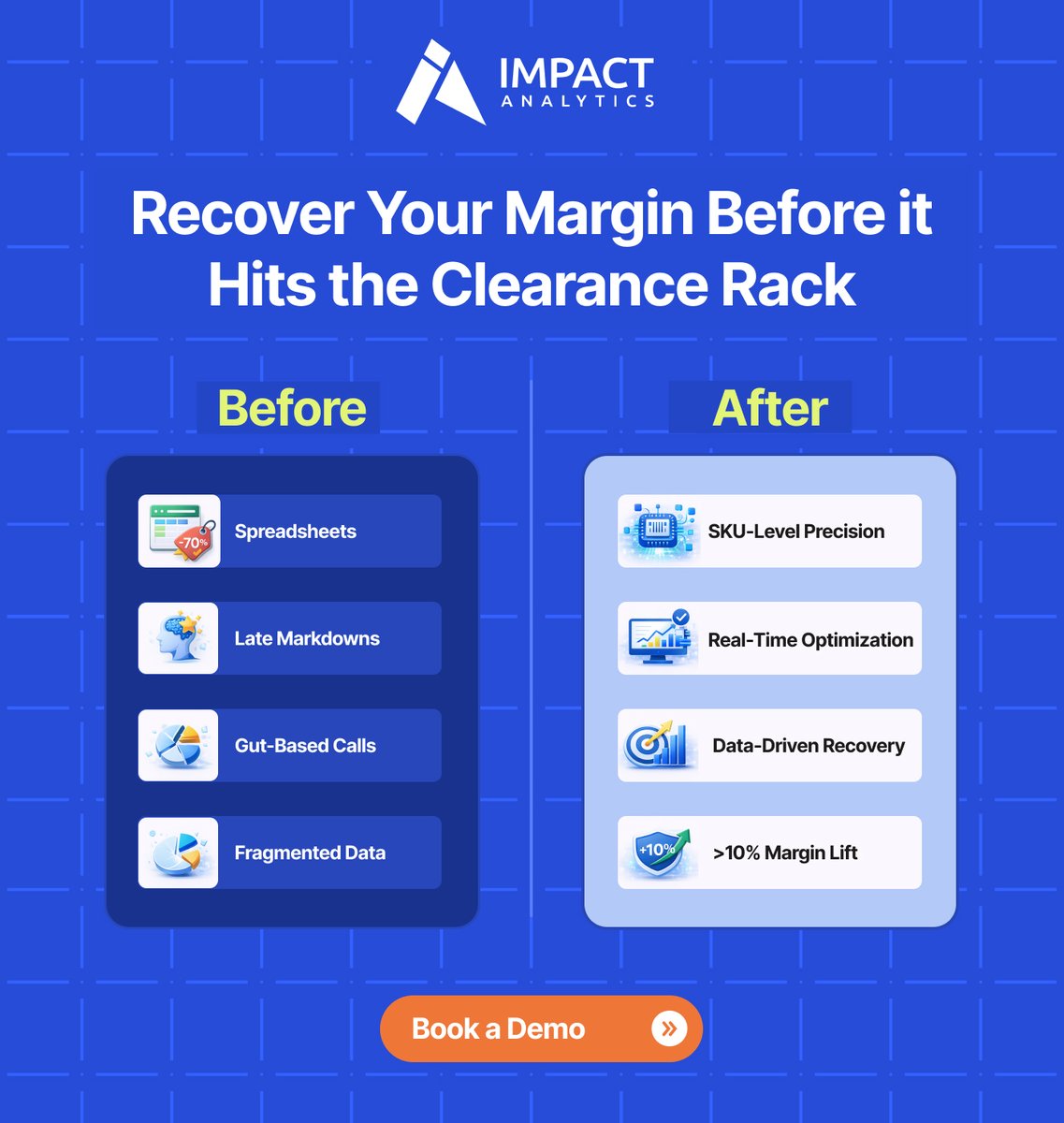 IMPACT
ANALYTICS

Recover Your Margin Before it Hits the Clearance Rack

Before

-70%
Spreadsheets

Late Markdowns

Gut-Based Calls

Fragmented Data

After

SKU-Level Precision

Real-Time Optimization

Data-Driven Recovery

+10%
>10% Margin Lift

Book a Demo